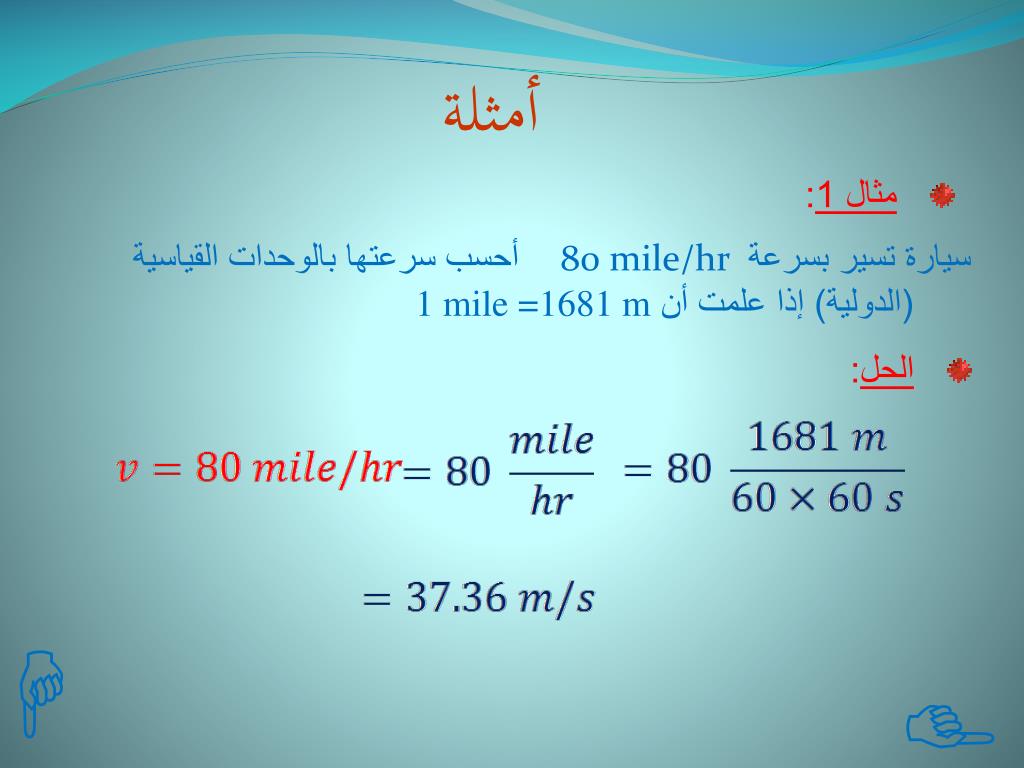 أمثلة

مثال 1:

سيارة تسير بسرعة 8o mile/hr أحسب سرعتها بالوحدات القياسية (الدولية) إذا علمت أن 1 mile =1681 m

الحل:

$v = 80\ mile/hr = 80\ \frac{mile}{hr} = 80\ \frac{1681\ m}{60 \times 60\ s}$

$= 37.36\ m/s$